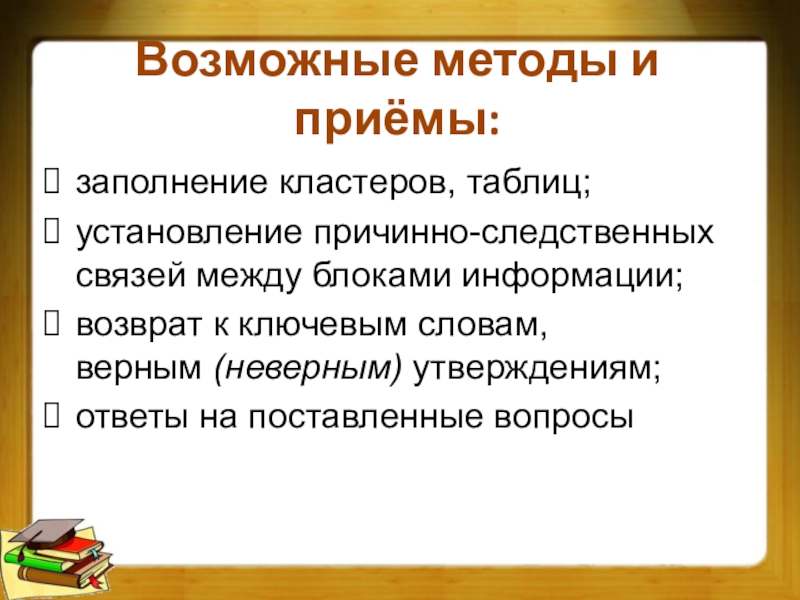 Возможные методы и приёмы:

заполнение кластеров, таблиц;

установление причинно-следственных связей между блоками информации;

возврат к ключевым словам, верным (неверным) утверждениям;

ответы на поставленные вопросы